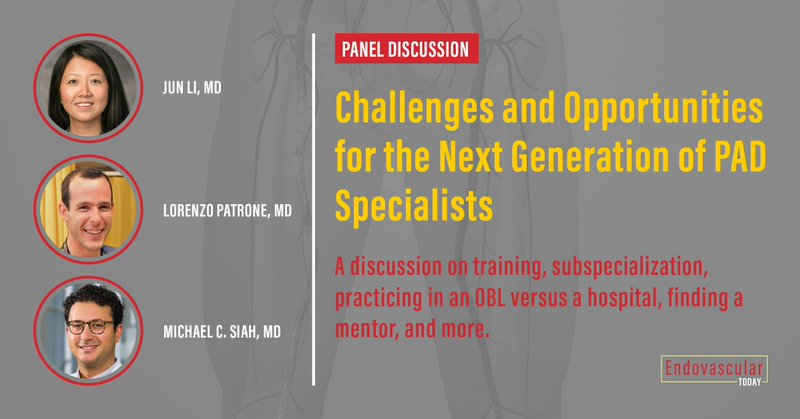 JUN LI, MD

LORENZO PATRONE, MD

MICHAEL C. SIAH, MD

PANEL DISCUSSION

Challenges and Opportunities for the Next Generation of PAD Specialists

A discussion on training, subspecialization, practicing in an OBL versus a hospital, finding a mentor, and more.

Endovascular TODAY